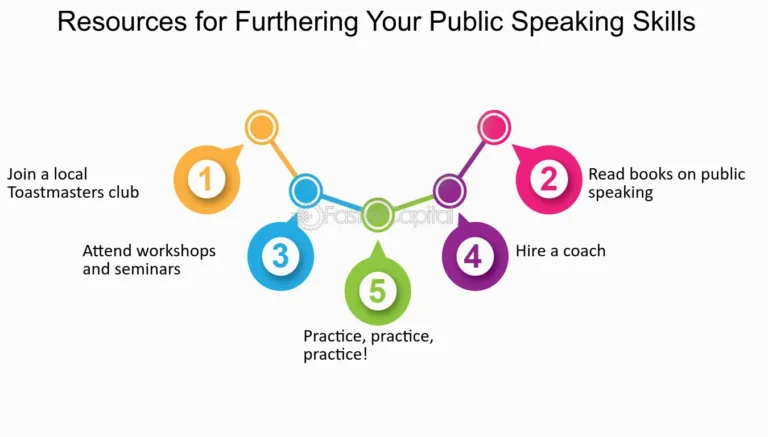 Resources for Furthering Your Public Speaking Skills

1
Join a local Toastmasters club

2
Read books on public speaking

3
Attend workshops and seminars

4
Hire a coach

5
Practice, practice, practice!

FasterCapital